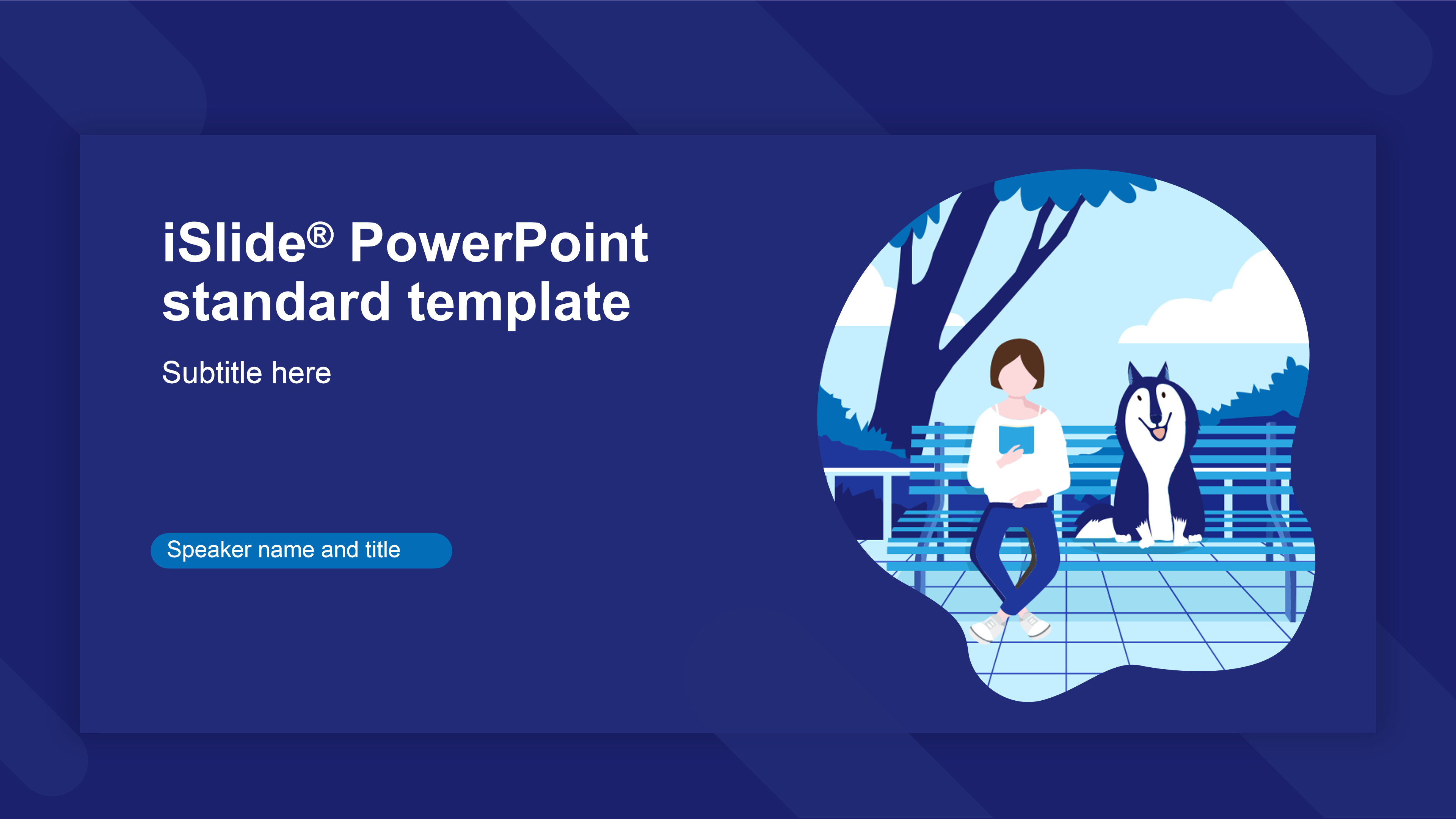 iSlide® PowerPoint standard template

Subtitle here

Speaker name and title